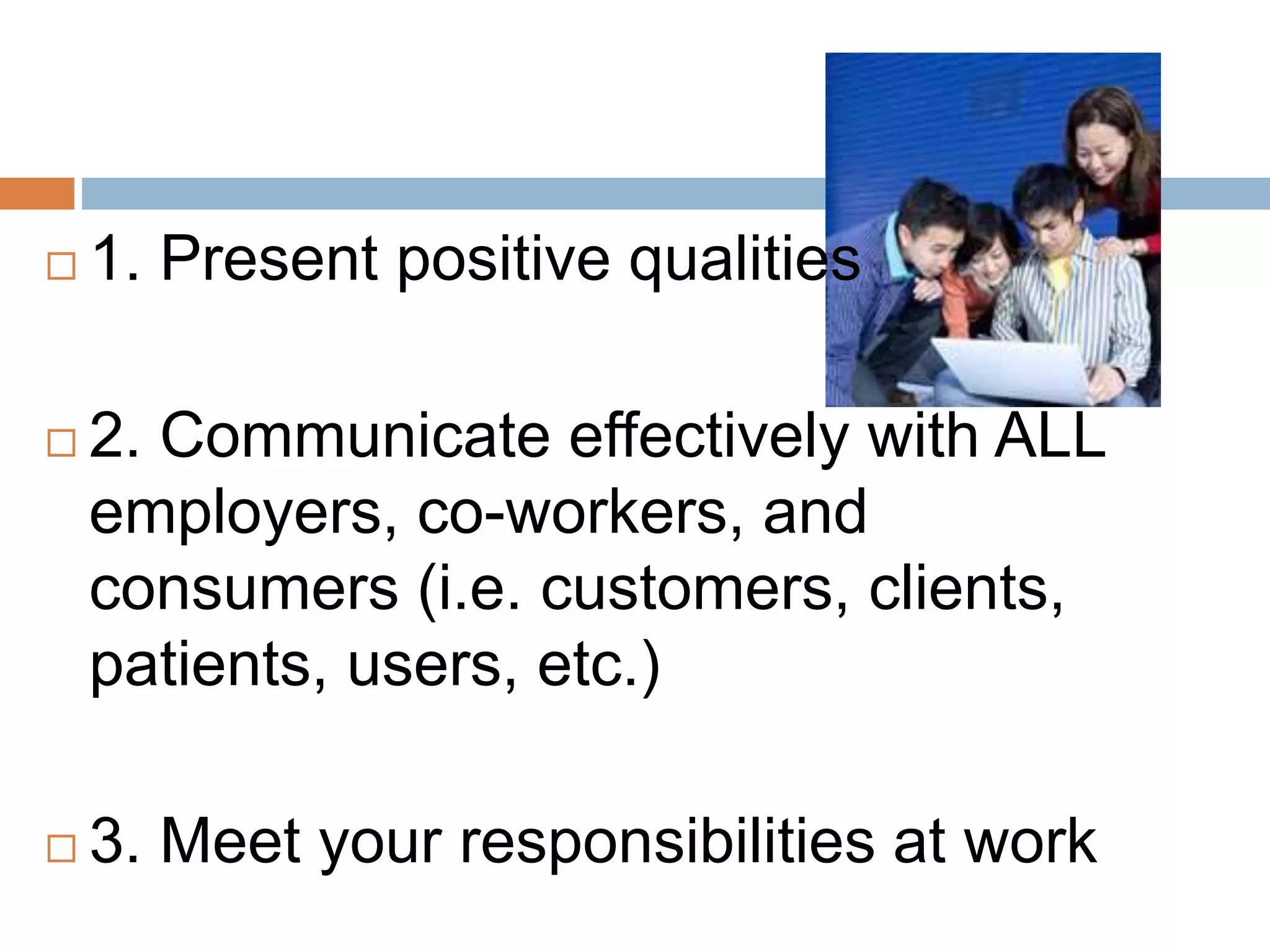 1. Present positive qualities

2. Communicate effectively with ALL employers, co-workers, and consumers (i.e. customers, clients, patients, users, etc.)

3. Meet your responsibilities at work